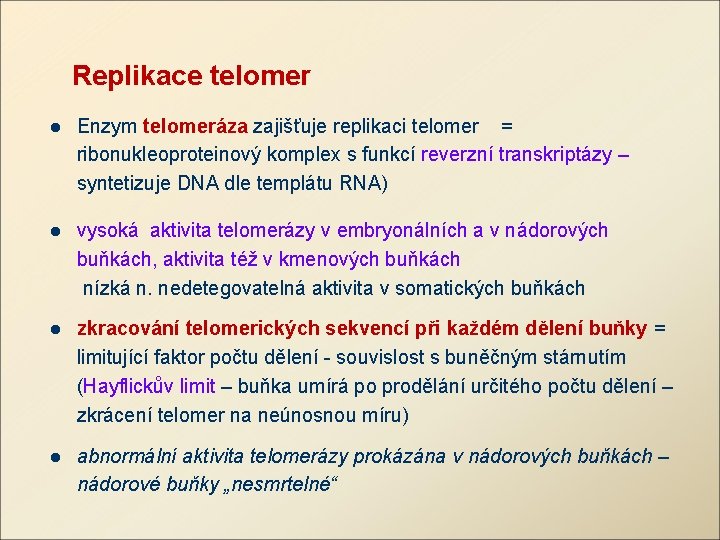 Replikace telomer

● Enzym telomeráza zajišťuje replikaci telomer = ribonukleoproteinový komplex s funkcí reverzní transkriptázy – syntetizuje DNA dle templátu RNA)

● vysoká aktivita telomerázy v embryonálních a v nádorových buňkách, aktivita též v kmenových buňkách
nízká n. nedetegovatelná aktivita v somatických buňkách

● zkracování telomerických sekvencí při každém dělení buňky = limitující faktor počtu dělení - souvislost s buněčným stárnutím (Hayflickův limit – buňka umírá po prodělání určitého počtu dělení – zkrácení telomer na neúnosnou míru)

● abnormální aktivita telomerázy prokázána v nádorových buňkách – nádorové buňky „nesmrtelné“